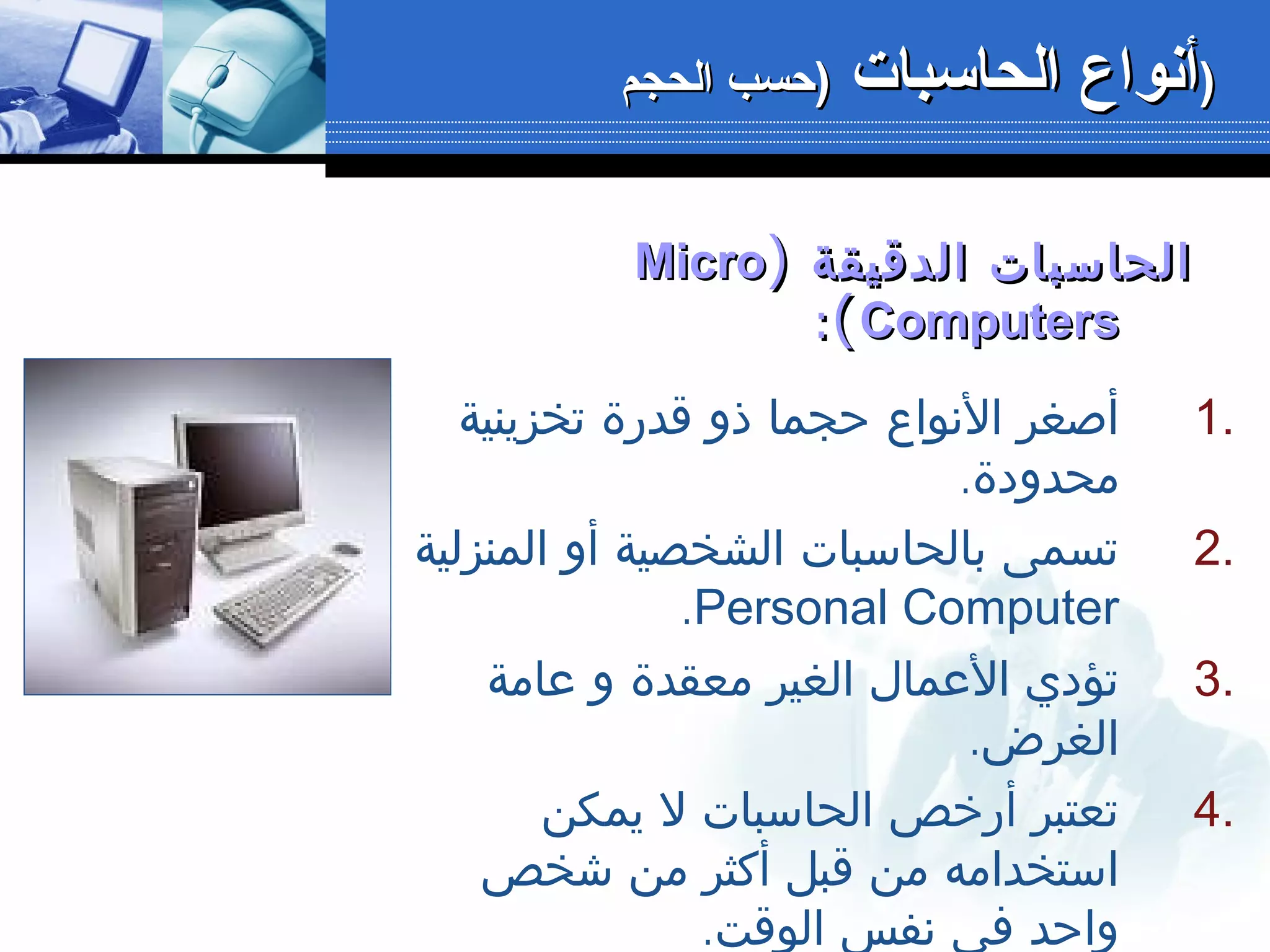 أنواع الحاسبات (حسب الحجم)

الحاسبات الدقيقة (Micro Computers):

1. أصغر الأنواع حجما ذو قدرة تخزينية محدودة.
2. تسمى بالحاسبات الشخصية أو المنزلية Personal Computer.
3. تؤدي الأعمال الغير معقدة و عامة الغرض.
4. تعتبر أرخص الحاسبات لا يمكن استخدامه من قبل أكثر من شخص واحد في نفس الوقت.